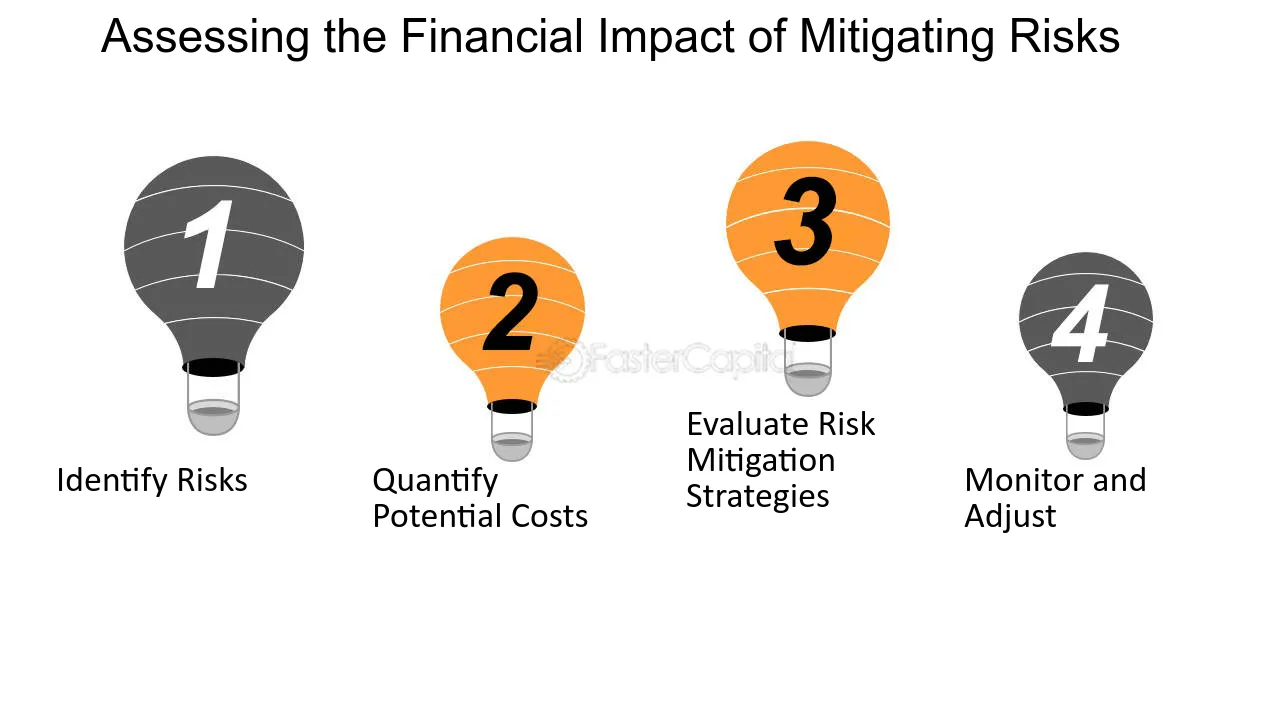 Assessing the Financial Impact of Mitigating Risks

1

Identify Risks

2

Quantify Potential Costs

3

Evaluate Risk Mitigation Strategies

4

Monitor and Adjust

FasterCapital